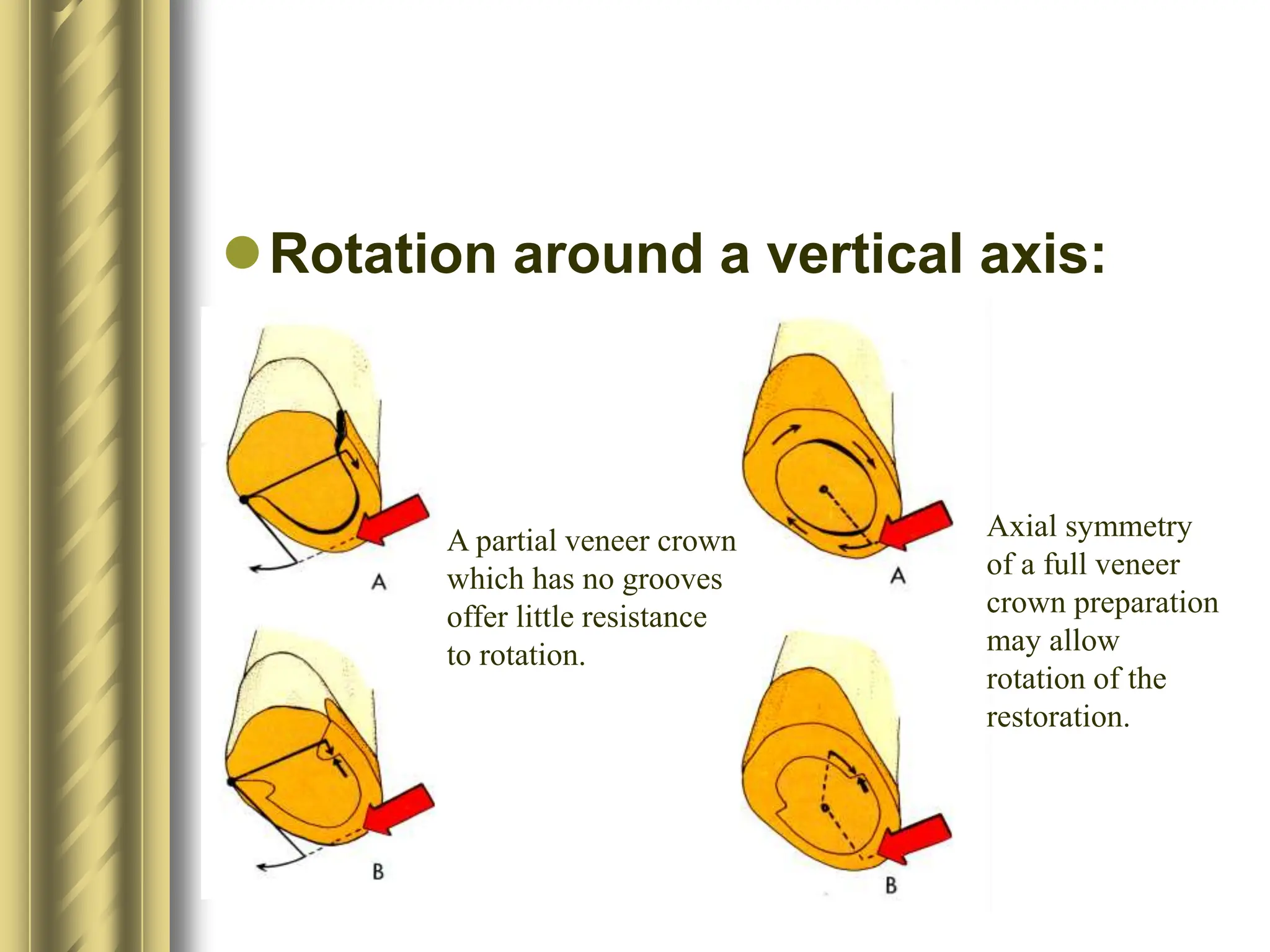 Rotation around a vertical axis:

A

B

A partial veneer crown which has no grooves offer little resistance to rotation.

A

B

Axial symmetry of a full veneer crown preparation may allow rotation of the restoration.